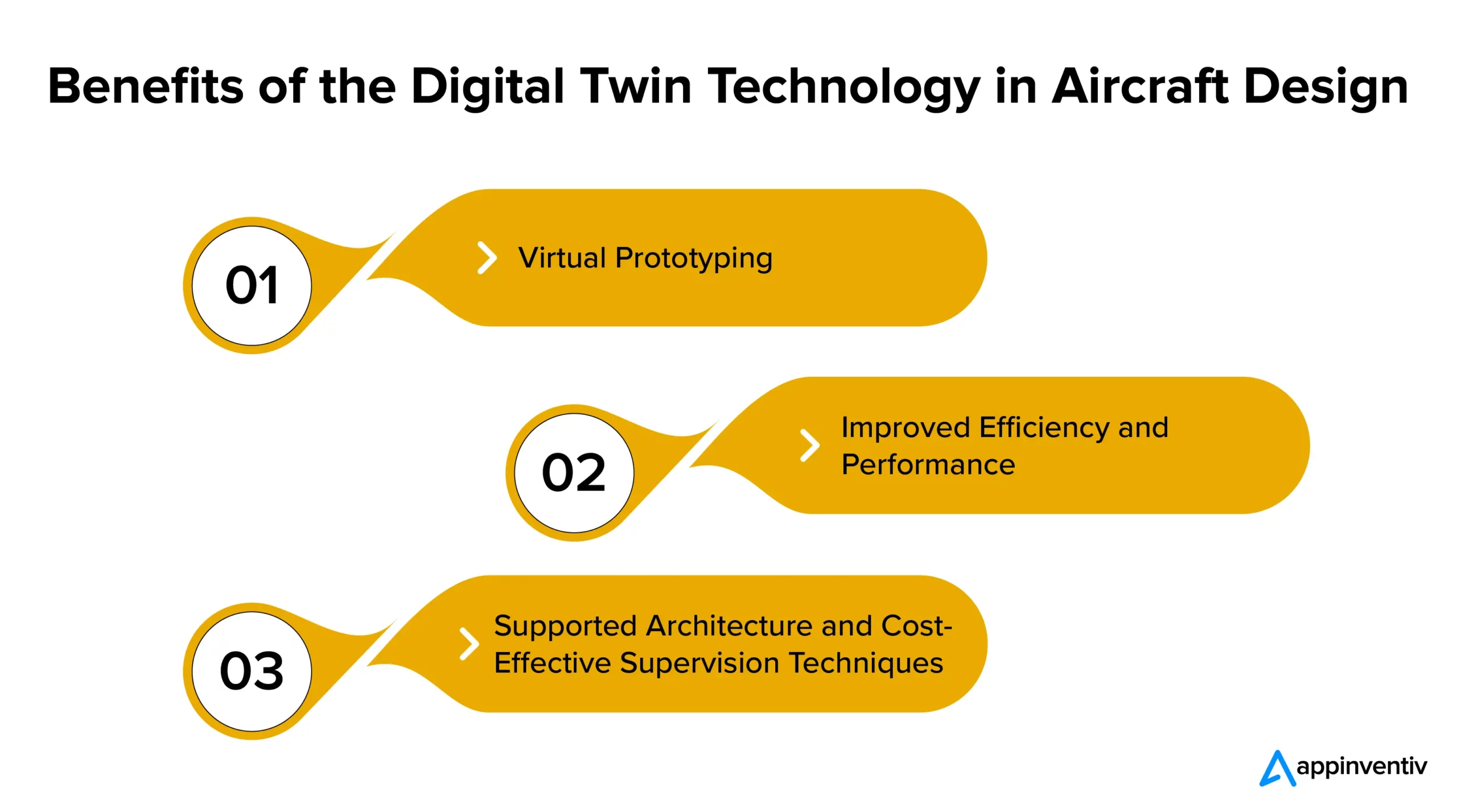 Benefits of the Digital Twin Technology in Aircraft Design

01

Virtual Prototyping

02

Improved Efficiency and Performance

03

Supported Architecture and Cost-Effective Supervision Techniques

appinventiv